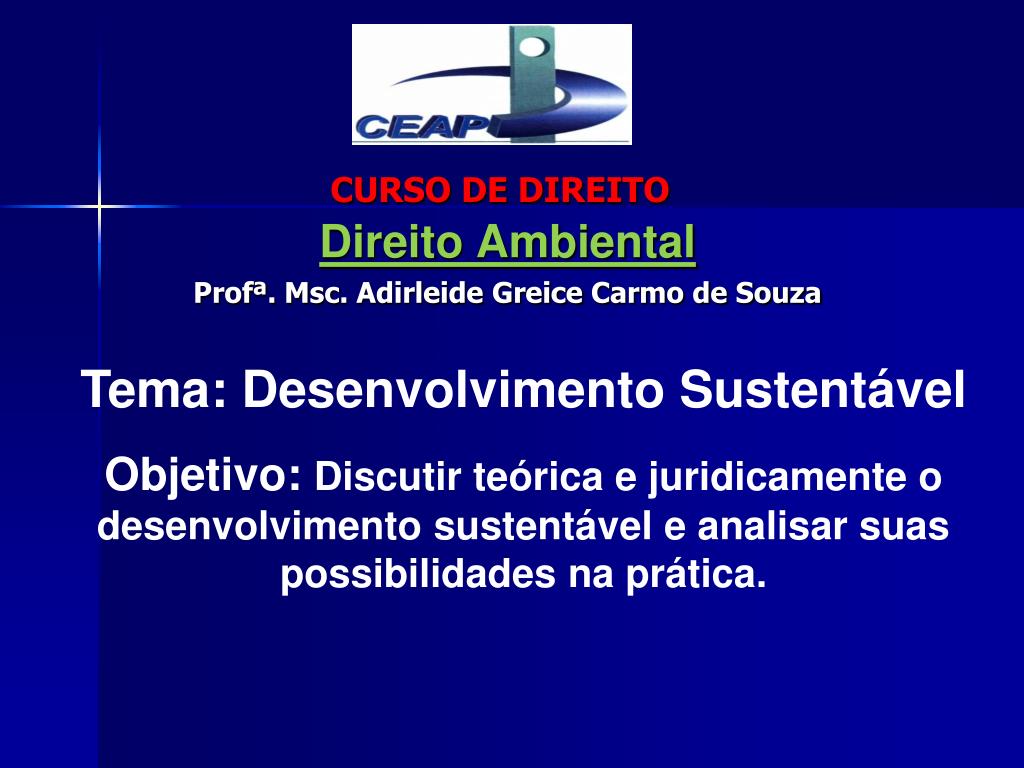 CEAP

CURSO DE DIREITO

Direito Ambiental

Profª. Msc. Adirleide Greice Carmo de Souza

Tema: Desenvolvimento Sustentável

Objetivo: Discutir teórica e juridicamente o desenvolvimento sustentável e analisar suas possibilidades na prática.